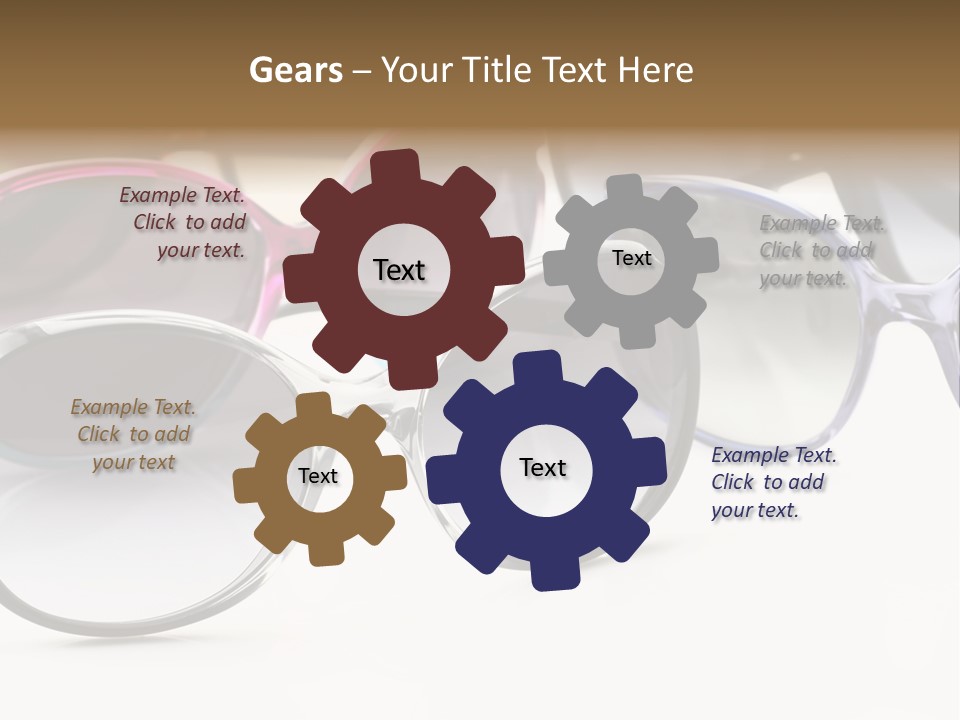 Gears – Your Title Text Here

Example Text. Click to add your text.

Text

Text

Example Text. Click to add your text.

Example Text. Click to add your text

Text

Text

Example Text. Click to add your text.